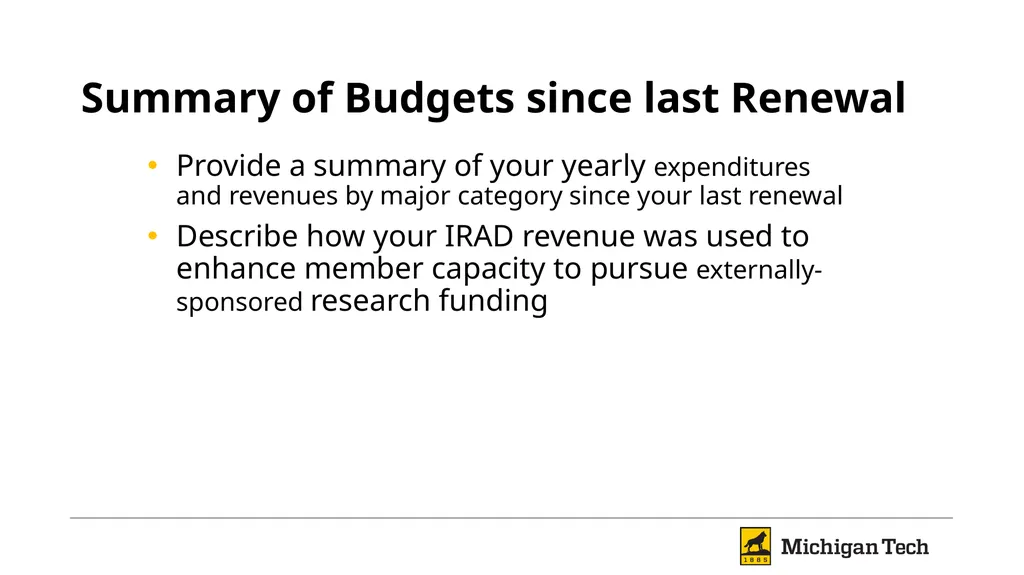 Summary of Budgets since last Renewal

• Provide a summary of your yearly expenditures and revenues by major category since your last renewal
• Describe how your IRAD revenue was used to enhance member capacity to pursue externally-sponsored research funding

1885 Michigan Tech